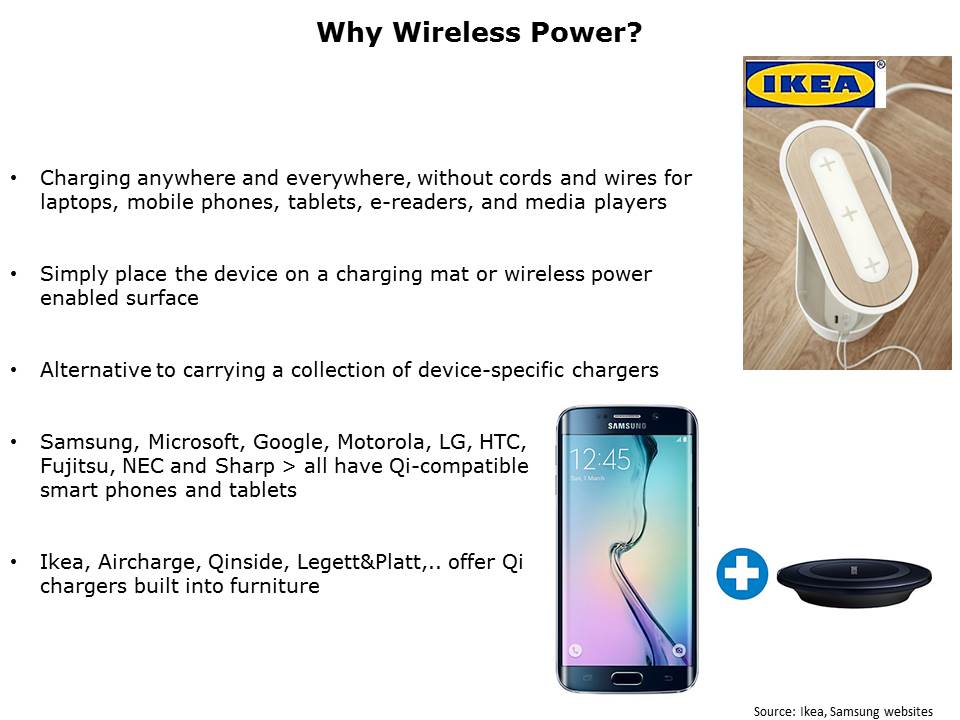 Why Wireless Power?

IKEA

• Charging anywhere and everywhere, without cords and wires for laptops, mobile phones, tablets, e-readers, and media players

• Simply place the device on a charging mat or wireless power enabled surface

• Alternative to carrying a collection of device-specific chargers

• Samsung, Microsoft, Google, Motorola, LG, HTC, Fujitsu, NEC and Sharp > all have Qi-compatible smart phones and tablets

• Ikea, Aircharge, Qinside, Legett&Platt,.. offer Qi chargers built into furniture

SAMSUNG

12:45

Sat, 1 March

Source: Ikea, Samsung websites